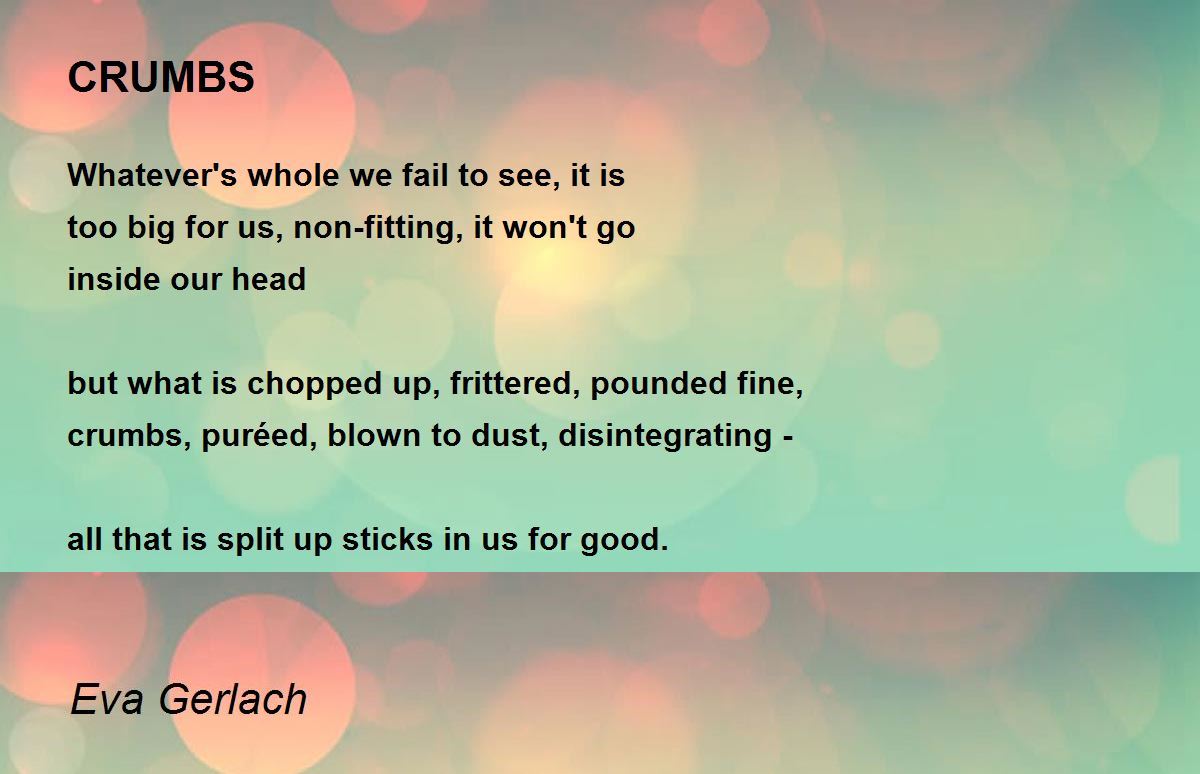 CRUMBS

Whatever's whole we fail to see, it is
too big for us, non-fitting, it won't go
inside our head

but what is chopped up, frittered, pounded fine,
crumbs, puréed, blown to dust, disintegrating -

all that is split up sticks in us for good.

Eva Gerlach